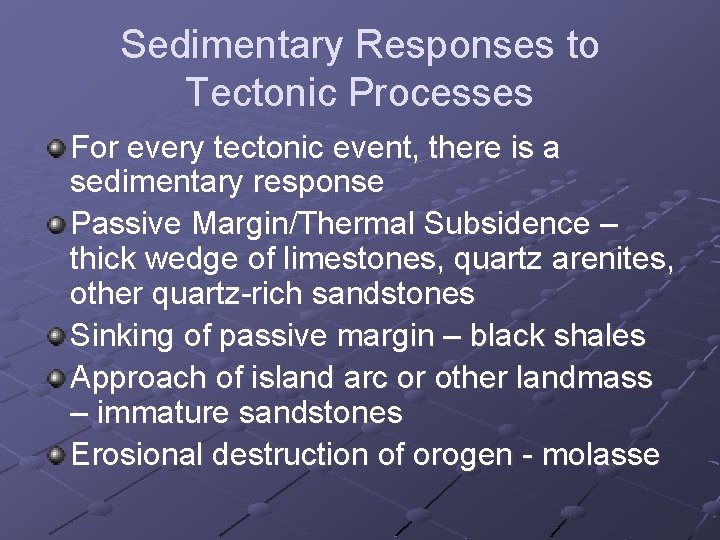 Sedimentary Responses to Tectonic Processes

For every tectonic event, there is a sedimentary response

Passive Margin/Thermal Subsidence – thick wedge of limestones, quartz arenites, other quartz-rich sandstones

Sinking of passive margin – black shales

Approach of island arc or other landmass – immature sandstones

Erosional destruction of orogen - molasse